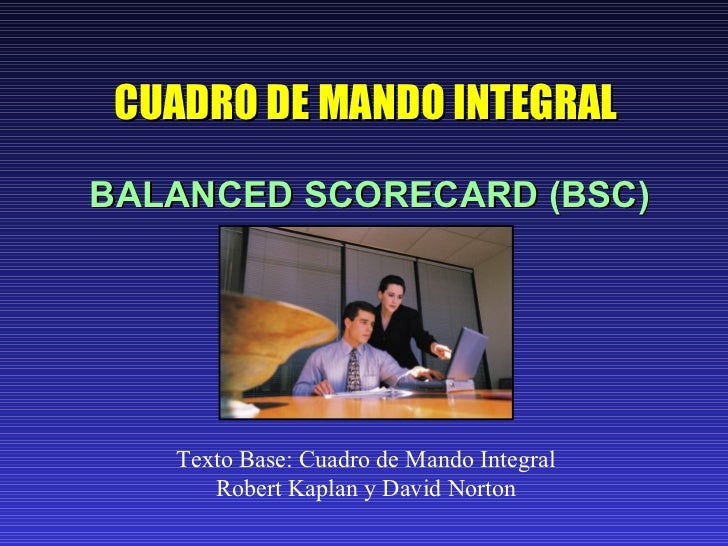 CUADRO DE MANDO INTEGRAL

BALANCED SCORECARD (BSC)

Texto Base: Cuadro de Mando Integral
Robert Kaplan y David Norton